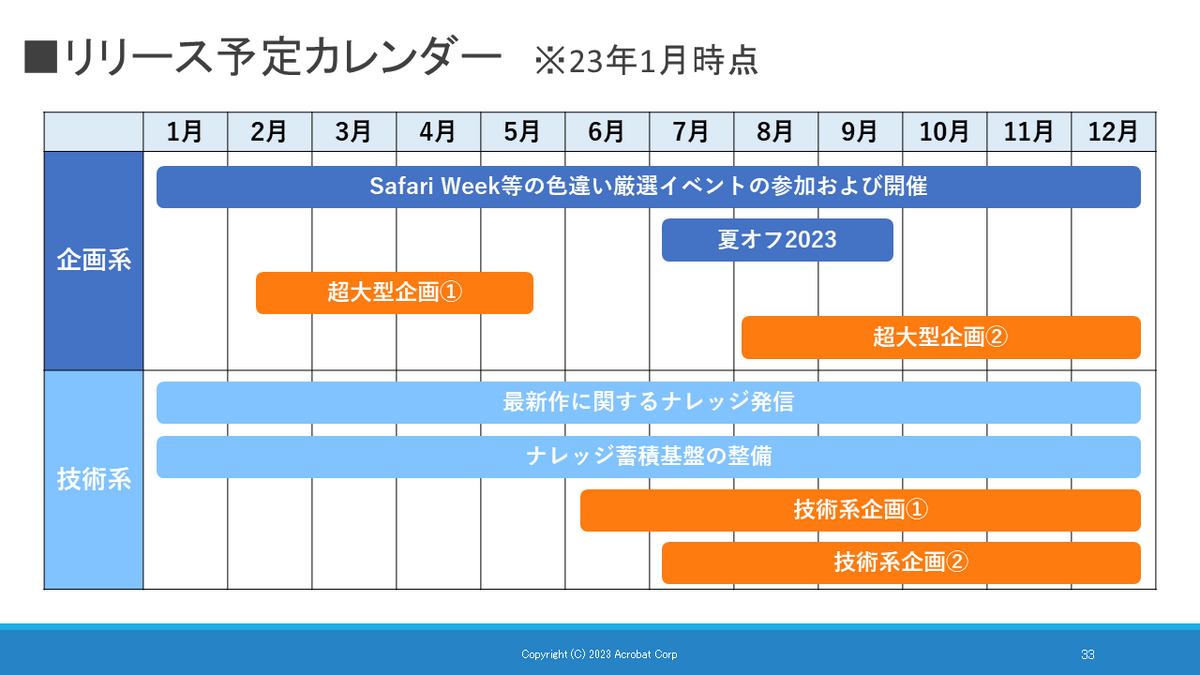 ■リリース予定カレンダー　※23年1月時点

| | 1月 | 2月 | 3月 | 4月 | 5月 | 6月 | 7月 | 8月 | 9月 | 10月 | 11月 | 12月 |
|---|---|---|---|---|---|---|---|---|---|---|---|---|
| 企画系 | Safari Week等の色違い厳選イベントの参加および開催 | | | | | | | | | | | |
| | | | | | | | 夏オフ2023 | | | | | |
| | | 超大型企画① | | | | | | | | | | |
| | | | | | | | | 超大型企画② | | | | |
| 技術系 | 最新作に関するナレッジ発信 | | | | | | | | | | | |
| | ナレッジ蓄積基盤の整備 | | | | | | | | | | | |
| | | | | | | 技術系企画① | | | | | | |
| | | | | | | | 技術系企画② | | | | | |

Copyright (C) 2023 Acrobat Corp

33